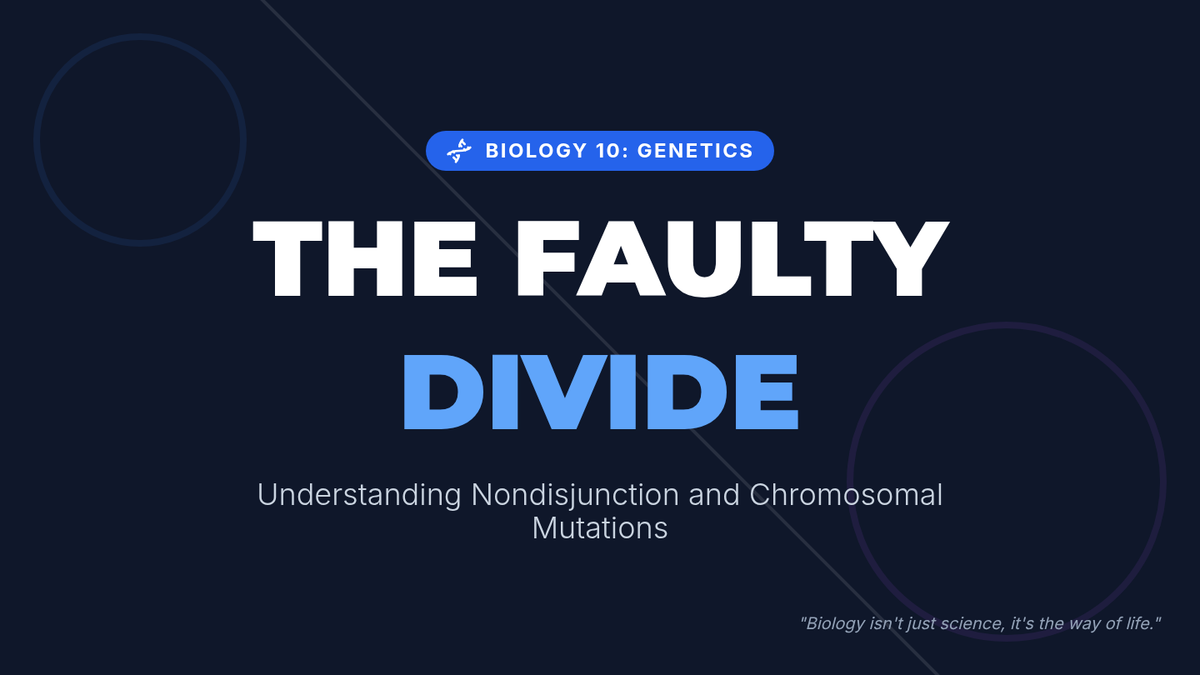 BIOLOGY 10: GENETICS

THE FAULTY DIVIDE

Understanding Nondisjunction and Chromosomal Mutations

"Biology isn't just science, it's the way of life."